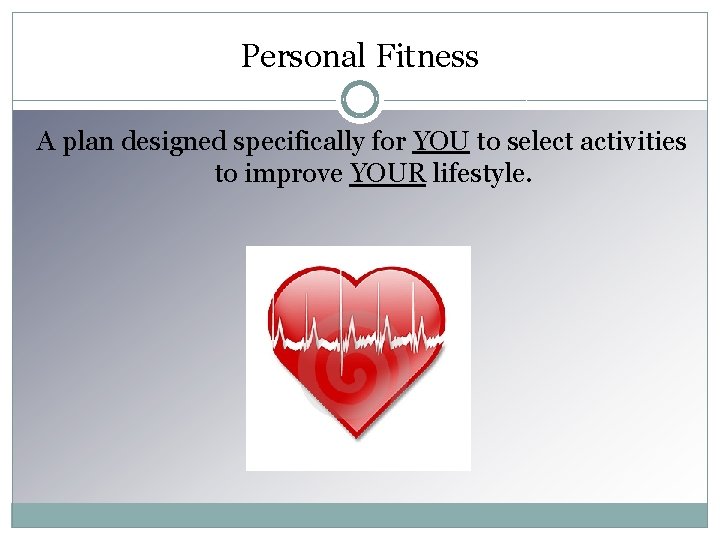 Personal Fitness

A plan designed specifically for YOU to select activities to improve YOUR lifestyle.